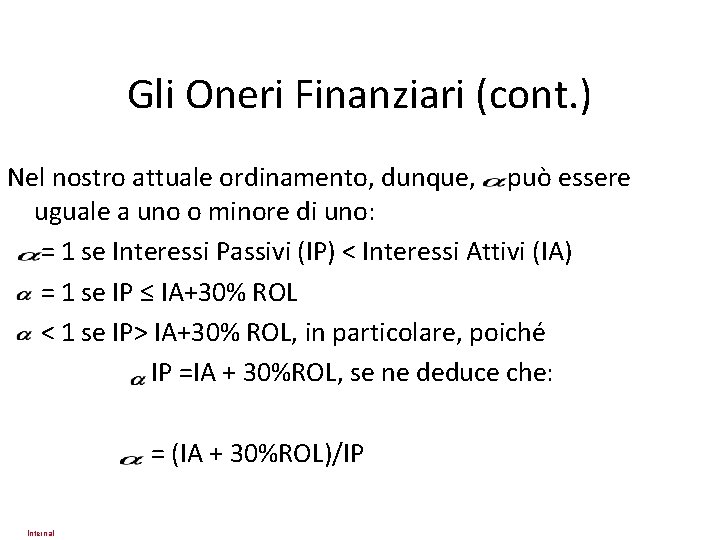 Gli Oneri Finanziari (cont.)

Nel nostro attuale ordinamento, dunque, $\alpha$ può essere uguale a uno o minore di uno:

$\alpha$= 1 se Interessi Passivi (IP) < Interessi Attivi (IA)

$\alpha$ = 1 se IP ≤ IA+30% ROL

$\alpha$ < 1 se IP> IA+30% ROL, in particolare, poiché

$\alpha$ IP =IA + 30%ROL, se ne deduce che:

$\alpha$ = (IA + 30%ROL)/IP

Internal